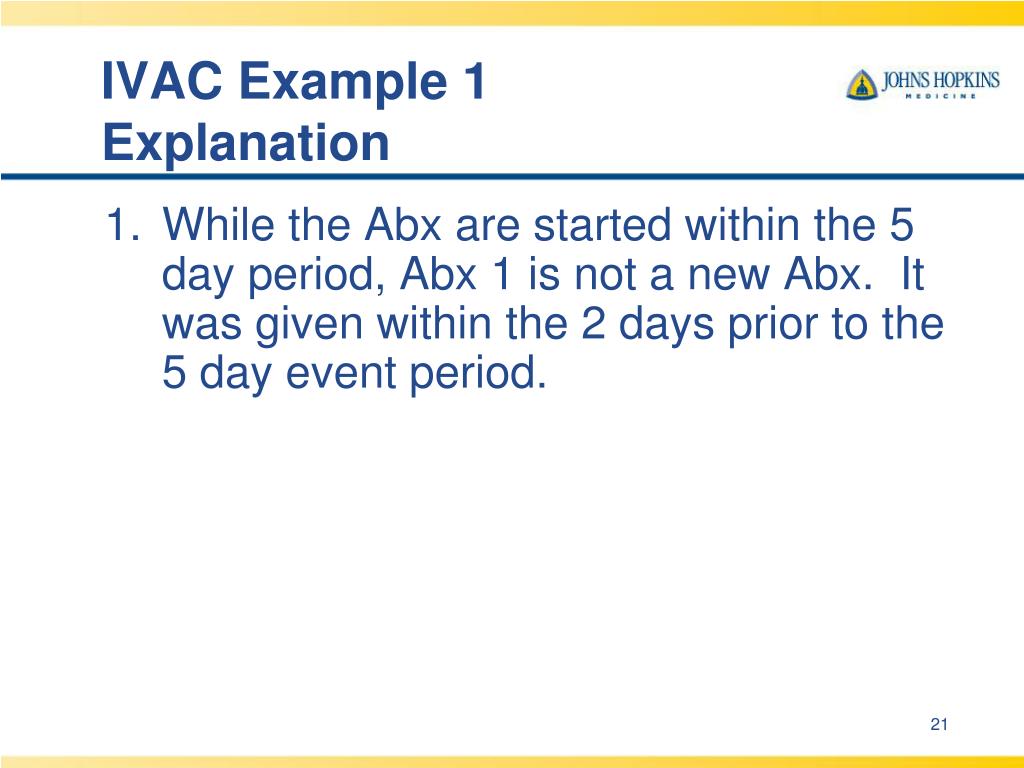 IVAC Example 1
Explanation

JOHNS HOPKINS
MEDICINE

1. While the Abx are started within the 5 day period, Abx 1 is not a new Abx. It was given within the 2 days prior to the 5 day event period.

21